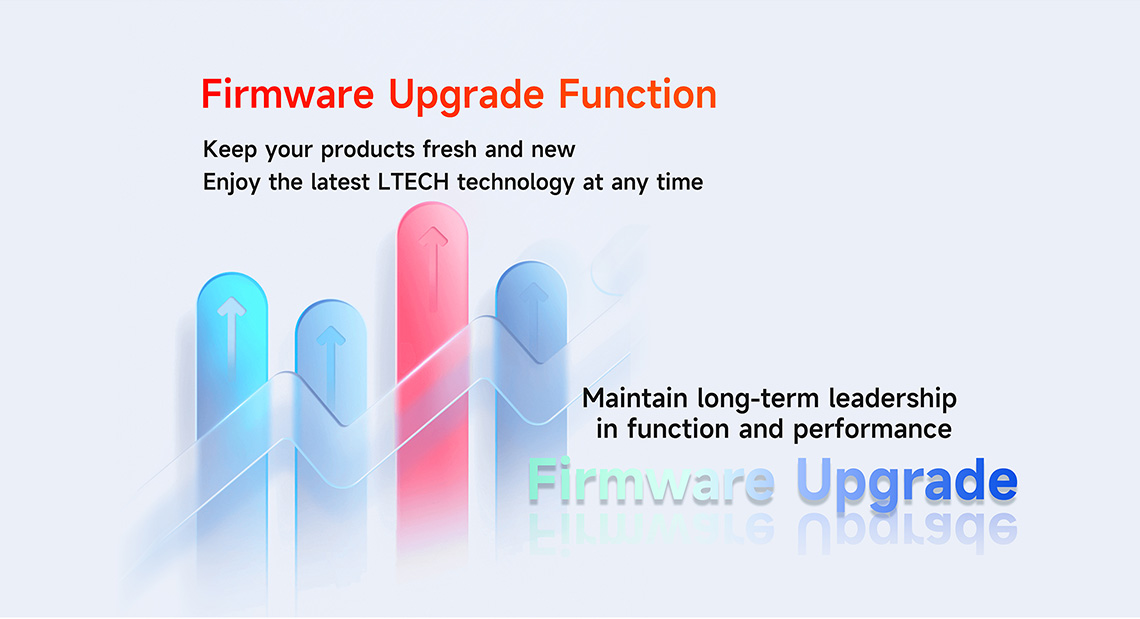 Firmware Upgrade Function

Keep your products fresh and new
Enjoy the latest LTECH technology at any time

Maintain long-term leadership in function and performance

Firmware Upgrade